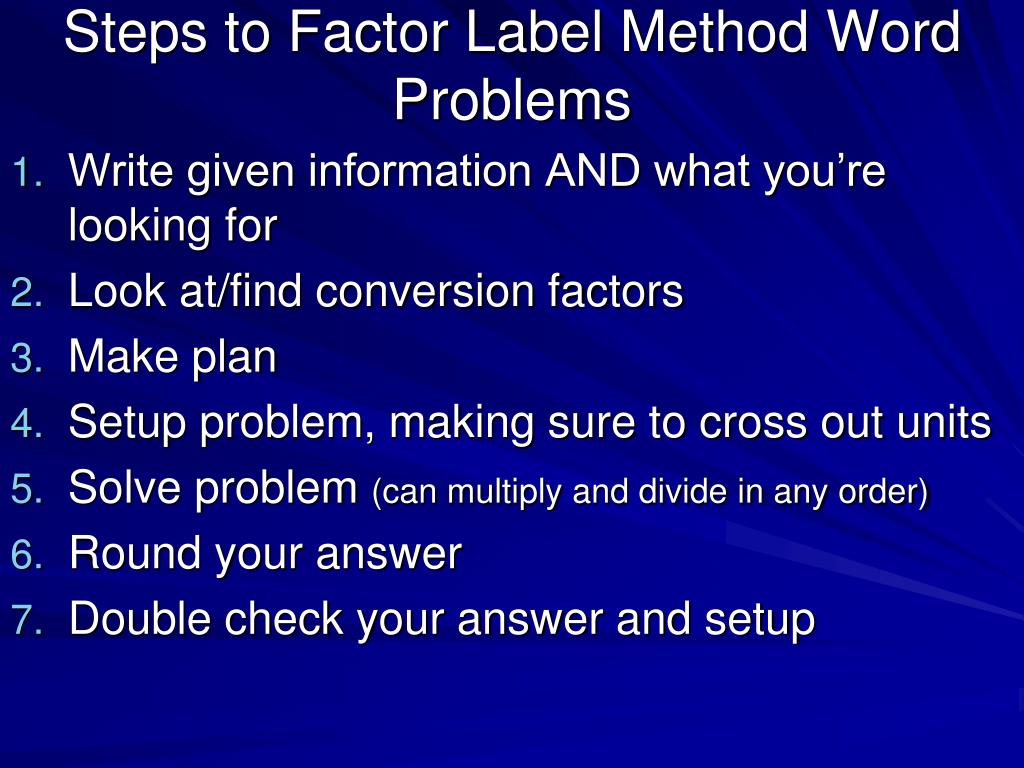 Steps to Factor Label Method Word Problems

1. Write given information AND what you’re looking for
2. Look at/find conversion factors
3. Make plan
4. Setup problem, making sure to cross out units
5. Solve problem (can multiply and divide in any order)
6. Round your answer
7. Double check your answer and setup